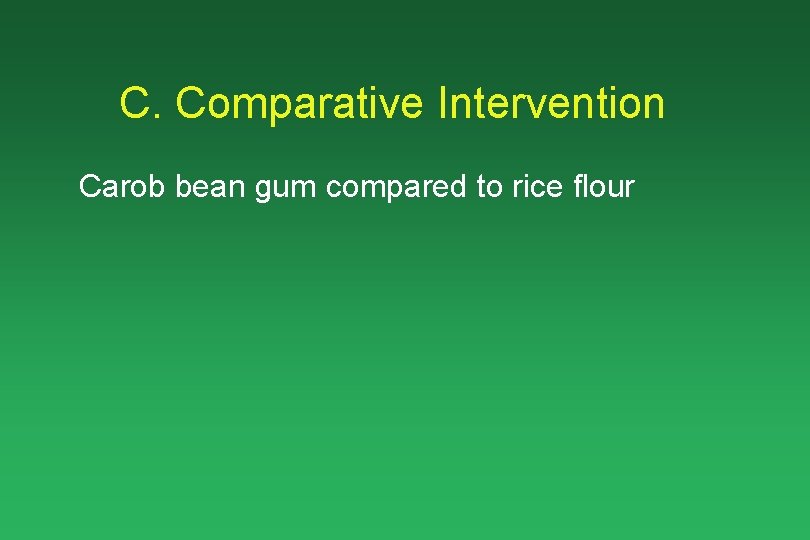 C. Comparative Intervention

Carob bean gum compared to rice flour